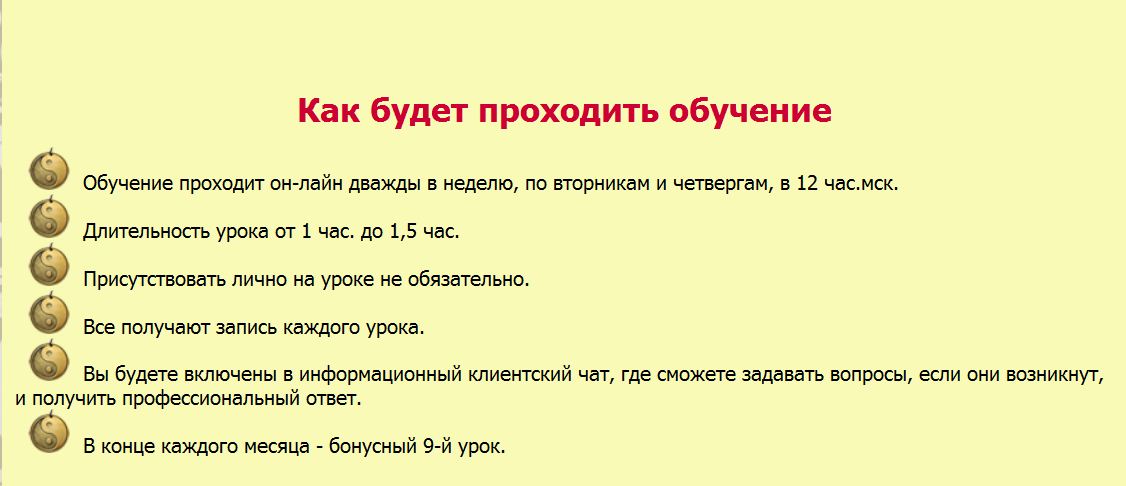 Как будет проходить обучение

Обучение проходит он-лайн дважды в неделю, по вторникам и четвергам, в 12 час.мск.

Длительность урока от 1 час. до 1,5 час.

Присутствовать лично на уроке не обязательно.

Все получают запись каждого урока.

Вы будете включены в информационный клиентский чат, где сможете задавать вопросы, если они возникнут, и получить профессиональный ответ.

В конце каждого месяца - бонусный 9-й урок.